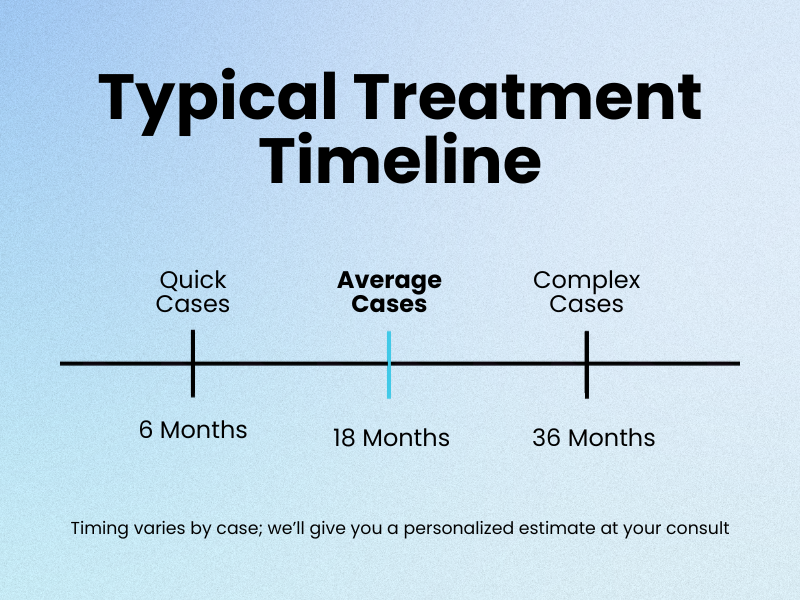 Typical Treatment Timeline

Quick Cases

Average Cases

Complex Cases

6 Months

18 Months

36 Months

Timing varies by case; we'll give you a personalized estimate at your consult